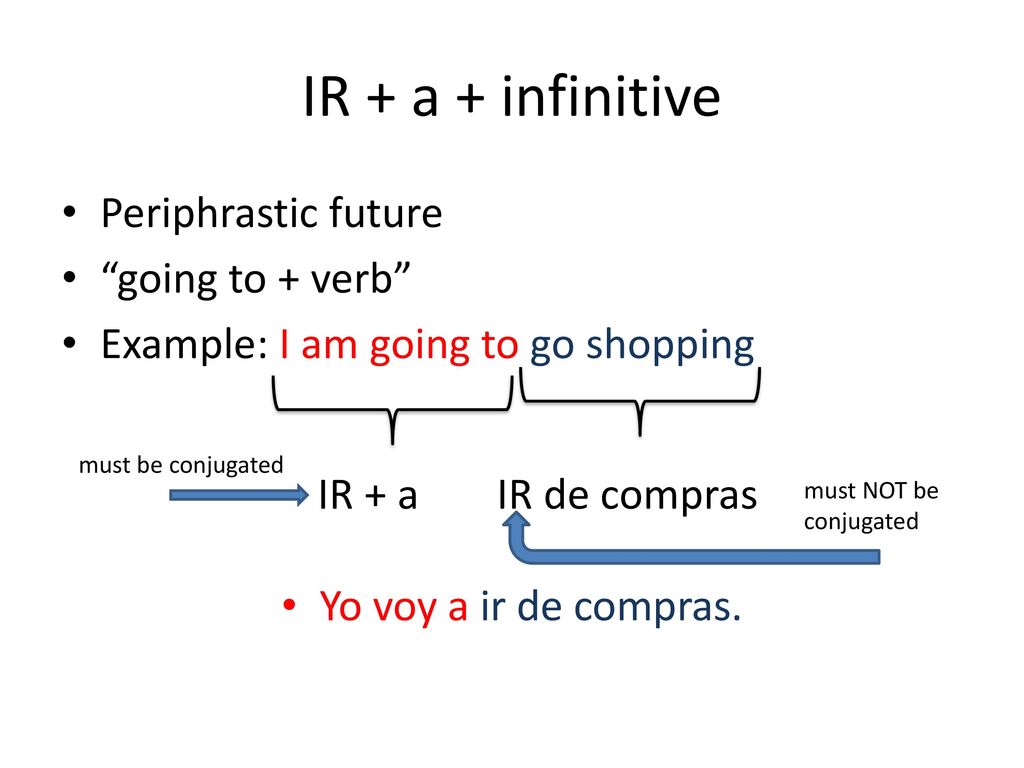 IR + a + infinitive

• Periphrastic future
• “going to + verb”
• Example: I am going to go shopping

must be conjugated

IR + a IR de compras

must NOT be conjugated

• Yo voy a ir de compras.